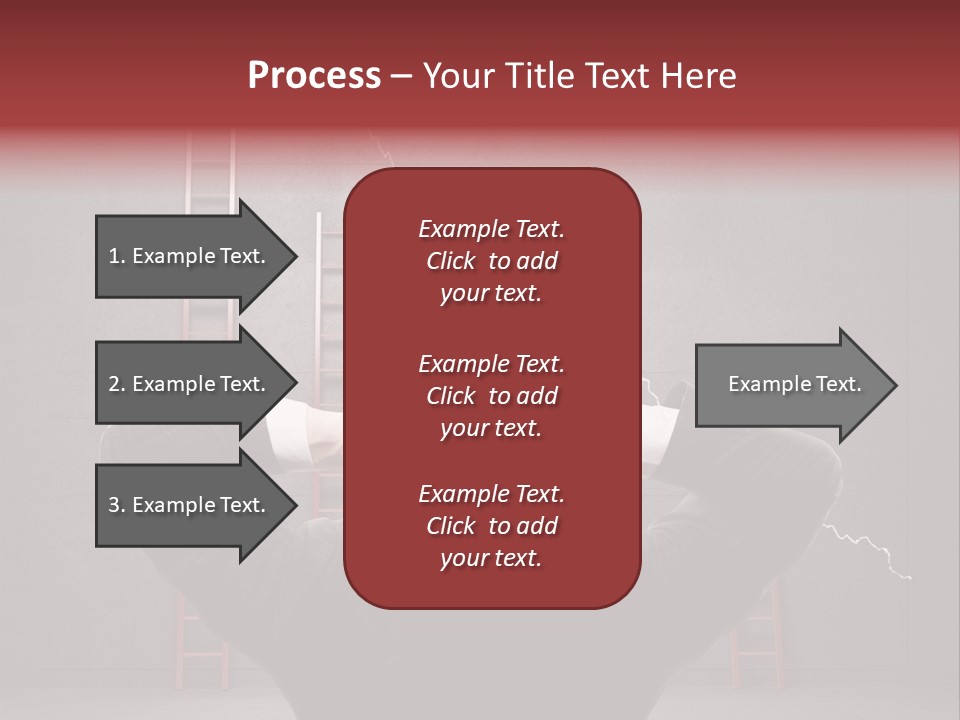 Process – Your Title Text Here

1. Example Text.

2. Example Text.

3. Example Text.

Example Text. Click to add your text.

Example Text. Click to add your text.

Example Text. Click to add your text.

Example Text.